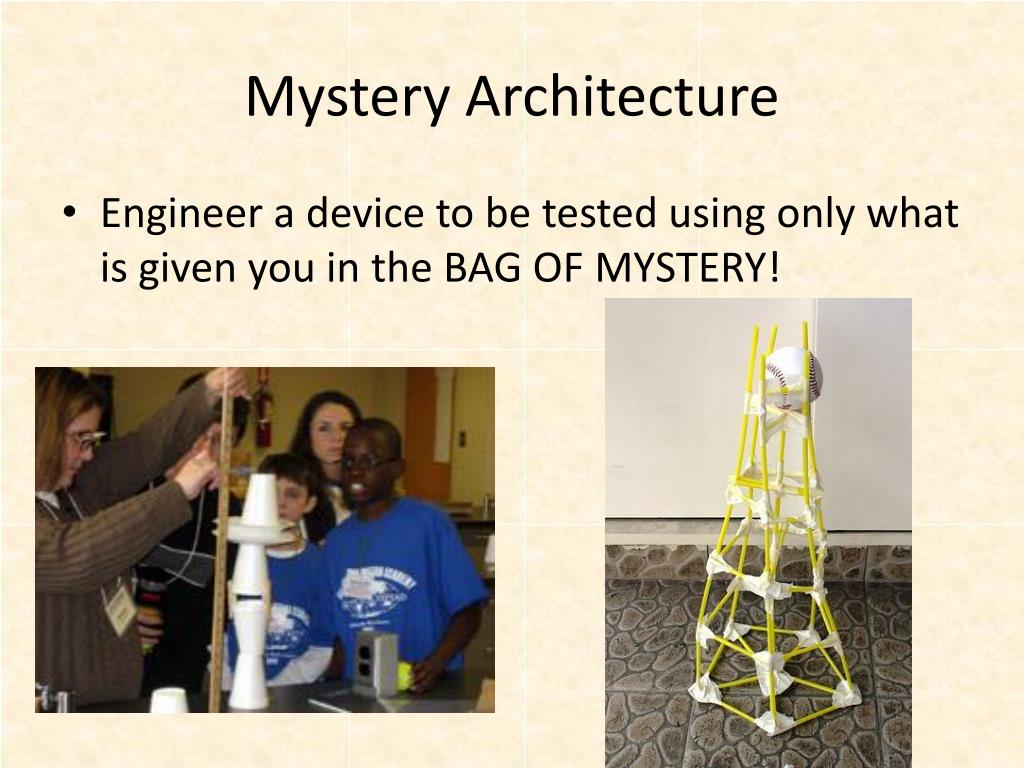 Mystery Architecture

• Engineer a device to be tested using only what is given you in the BAG OF MYSTERY!